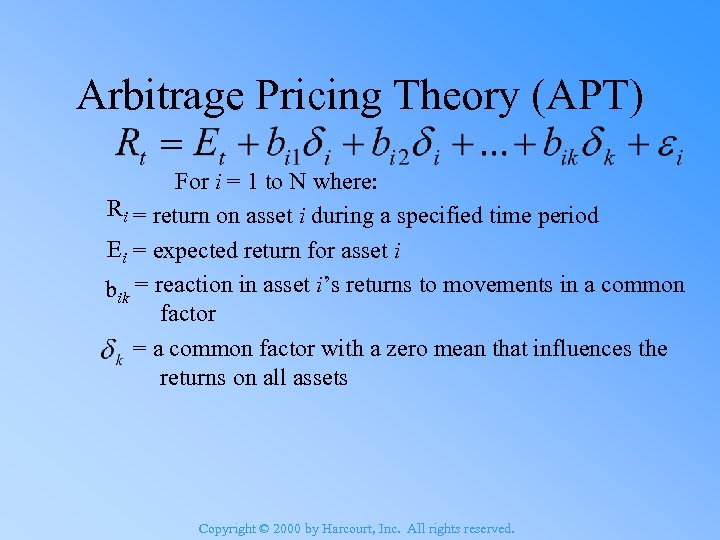 Arbitrage Pricing Theory (APT)

$R_t = E_t + b_{i1}\delta_i + b_{i2}\delta_i + ... + b_{ik}\delta_k + \varepsilon_i$

For $i$ = 1 to N where:

$R_i$ = return on asset $i$ during a specified time period

$E_i$ = expected return for asset $i$

$b_{ik}$ = reaction in asset $i$'s returns to movements in a common factor

$\delta_k$ = a common factor with a zero mean that influences the returns on all assets

Copyright © 2000 by Harcourt, Inc. All rights reserved.